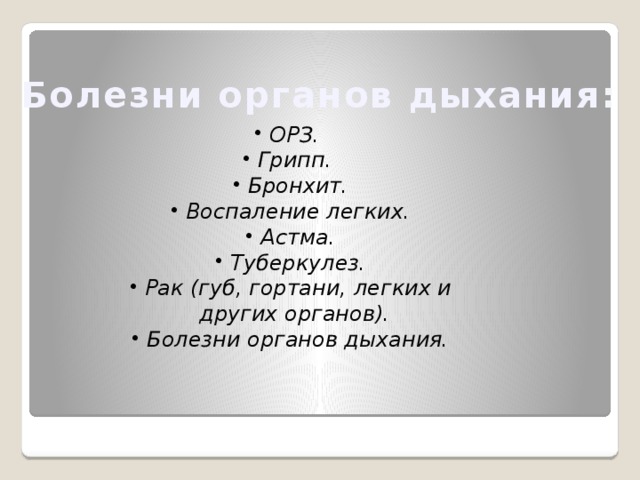 Болезни органов дыхания:

• ОРЗ.
• Грипп.
• Бронхит.
• Воспаление легких.
• Астма.
• Туберкулез.
• Рак (губ, гортани, легких и других органов).
• Болезни органов дыхания.